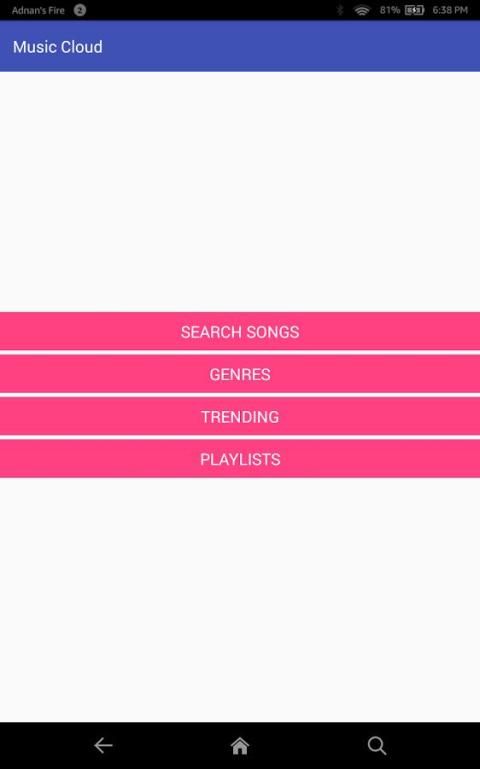 Adnan's Fire 2 81% 6:38 PM

Music Cloud

SEARCH SONGS

GENRES

TRENDING

PLAYLISTS